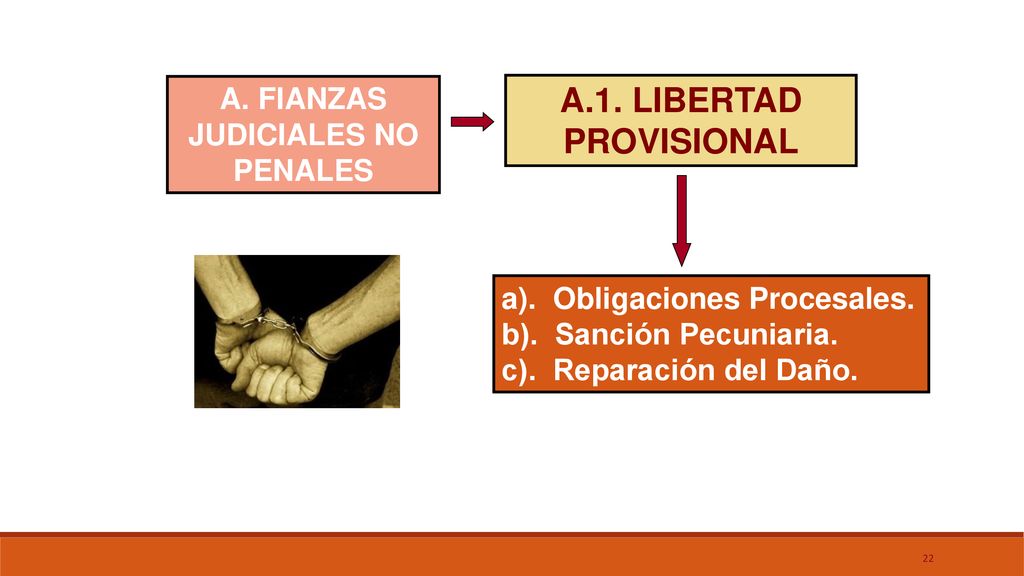 A. FIANZAS JUDICIALES NO PENALES

A.1. LIBERTAD PROVISIONAL

a). Obligaciones Procesales.
b). Sanción Pecuniaria.
c). Reparación del Daño.

22